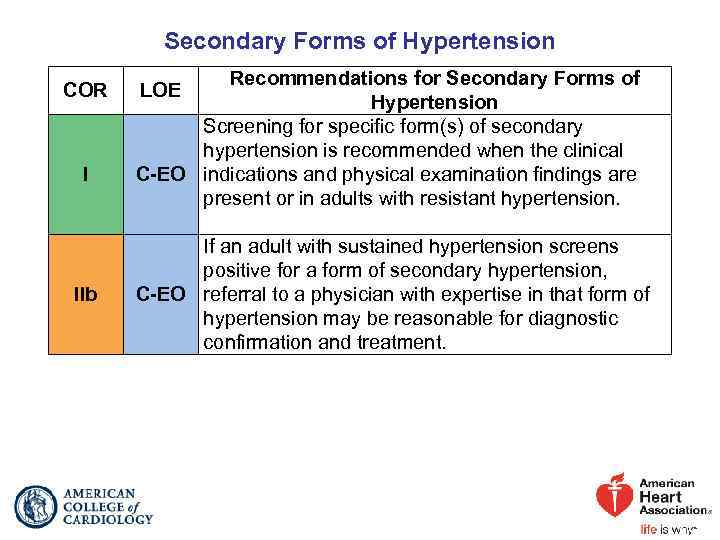 Secondary Forms of Hypertension

| COR | LOE | Recommendations for Secondary Forms of Hypertension |
|---|---|---|
| I | C-EO | Screening for specific form(s) of secondary hypertension is recommended when the clinical indications and physical examination findings are present or in adults with resistant hypertension. |
| IIb | C-EO | If an adult with sustained hypertension screens positive for a form of secondary hypertension, referral to a physician with expertise in that form of hypertension may be reasonable for diagnostic confirmation and treatment. |

AMERICAN COLLEGE of CARDIOLOGY

American Heart Association

life is why